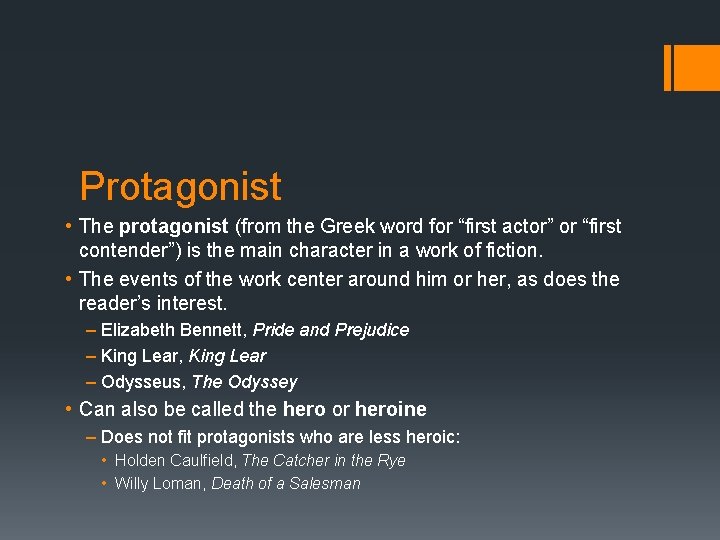 Protagonist

• The protagonist (from the Greek word for “first actor” or “first contender”) is the main character in a work of fiction.
• The events of the work center around him or her, as does the reader’s interest.
– Elizabeth Bennett, Pride and Prejudice
– King Lear, King Lear
– Odysseus, The Odyssey
• Can also be called the hero or heroine
– Does not fit protagonists who are less heroic:
• Holden Caulfield, The Catcher in the Rye
• Willy Loman, Death of a Salesman